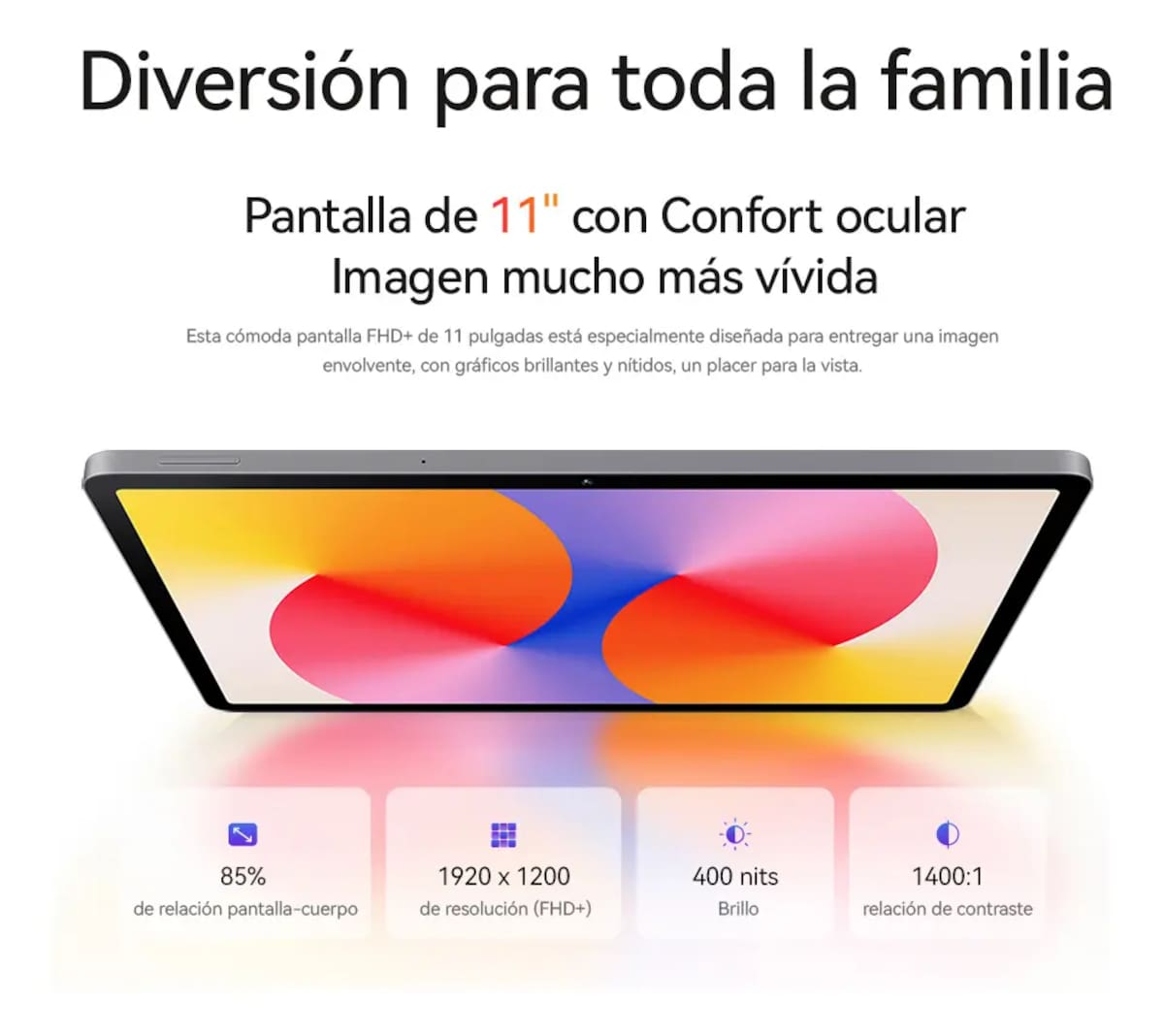 Diversión para toda la familia

Pantalla de 11" con Confort ocular
Imagen mucho más vívida

Esta cómoda pantalla FHD+ de 11 pulgadas está especialmente diseñada para entregar una imagen envolvente, con gráficos brillantes y nítidos, un placer para la vista.

85%
de relación pantalla-cuerpo

1920 x 1200
de resolución (FHD+)

400 nits
Brillo

1400:1
relación de contraste